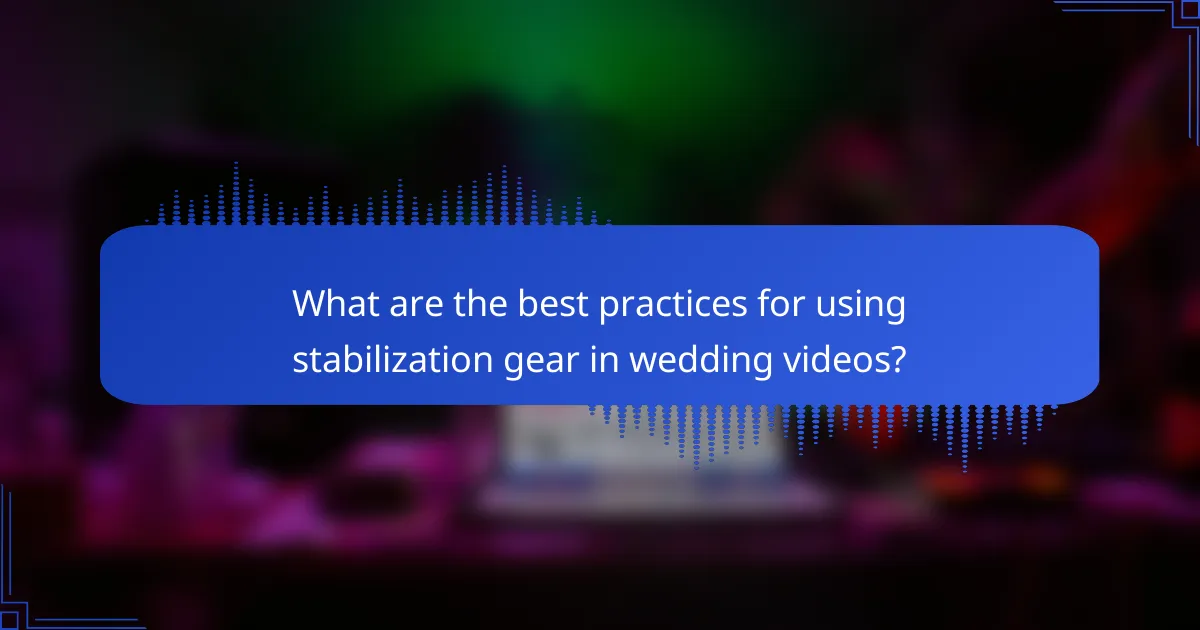 What are the best practices for using stabilization gear in wedding videos?